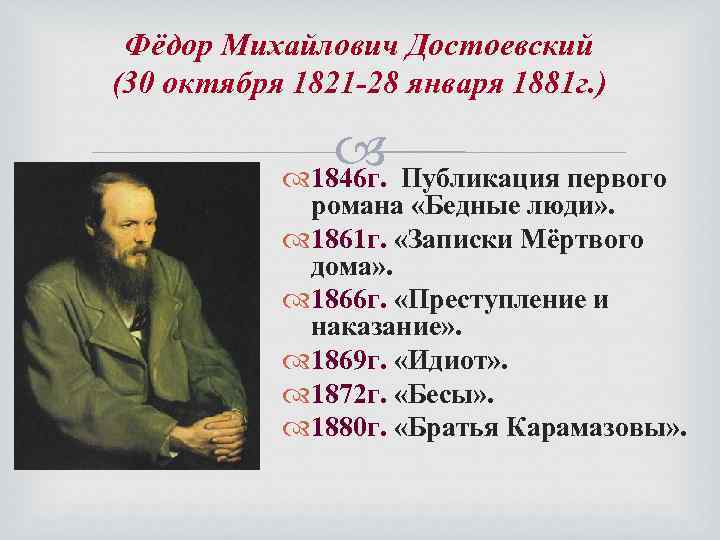 Фёдор Михайлович Достоевский
(30 октября 1821-28 января 1881г.)

1846г. Публикация первого романа «Бедные люди».
1861г. «Записки Мёртвого дома».
1866г. «Преступление и наказание».
1869г. «Идиот».
1872г. «Бесы».
1880г. «Братья Карамазовы».